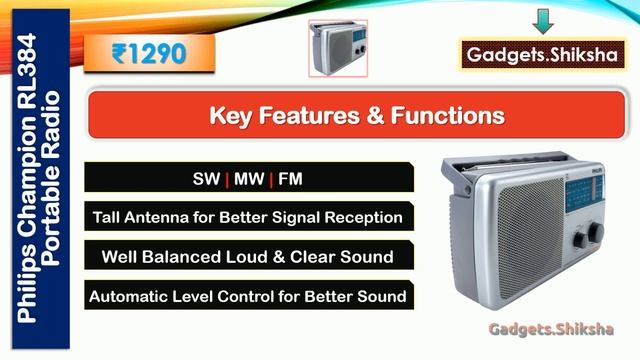 Philips Champion RL384 Portable Radio

₹1290

Gadgets.Shiksha

Key Features & Functions

SW | MW | FM

Tall Antenna for Better Signal Reception

Well Balanced Loud & Clear Sound

Automatic Level Control for Better Sound

PHILIPS

Gadgets.Shiksha